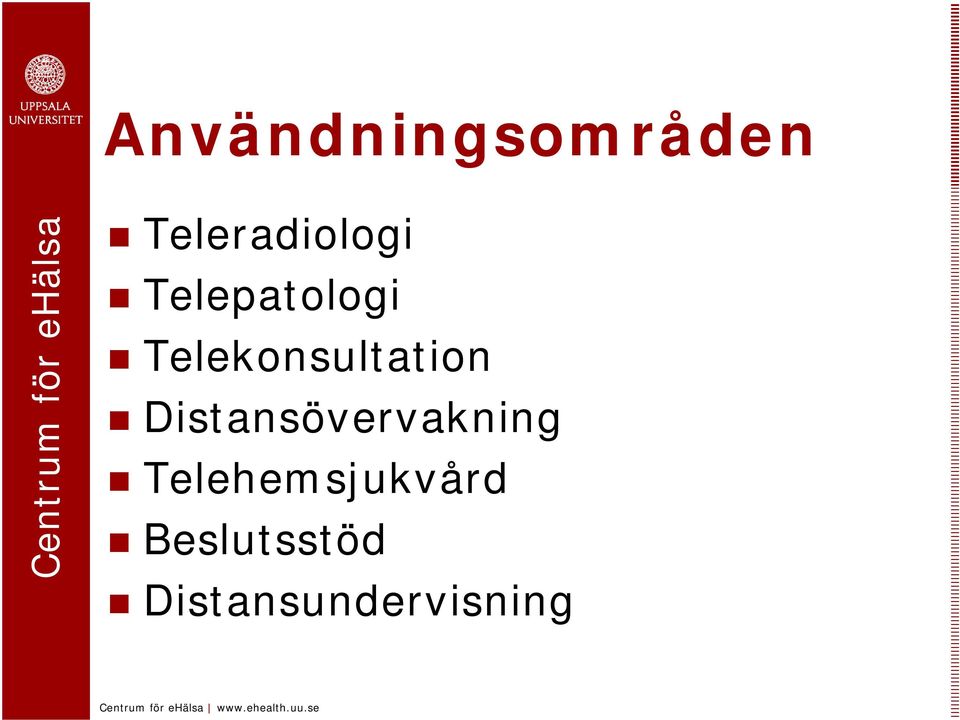 UPPSALA UNIVERSITET

Centrum för eHälsa

Användningsområden

- Teleradiologi
- Telepatologi
- Telekonsultation
- Distansövervakning
- Telehemsjukvård
- Beslutsstöd
- Distansundervisning

Centrum för eHälsa | www.ehealth.uu.se